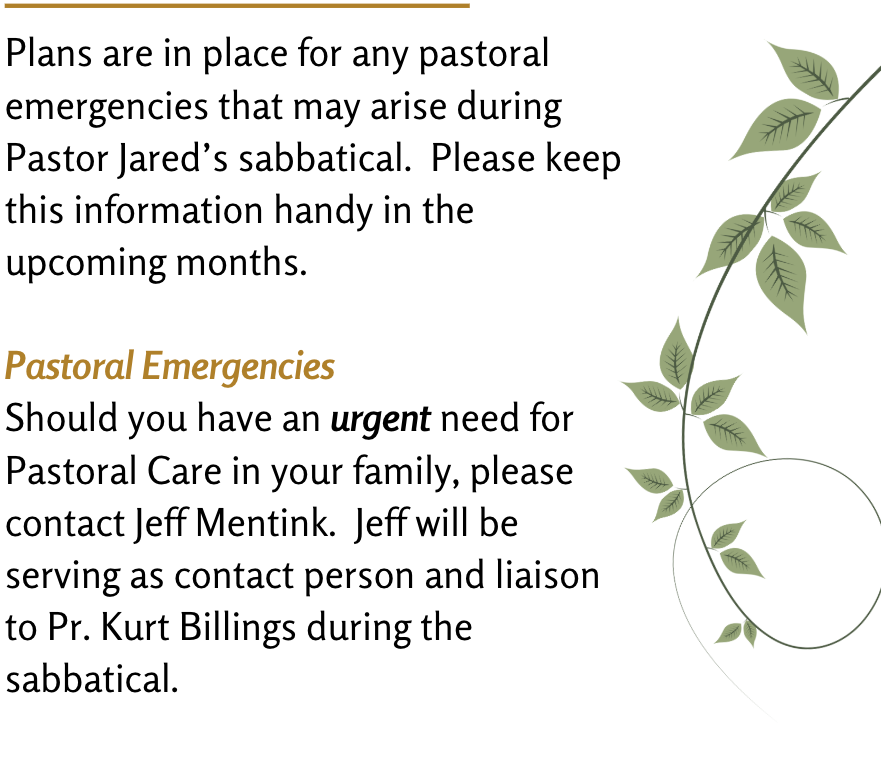 Plans are in place for any pastoral emergencies that may arise during Pastor Jared's sabbatical.  Please keep this information handy in the upcoming months.

Pastoral Emergencies
Should you have an urgent need for Pastoral Care in your family, please contact Jeff Mentink.  Jeff will be serving as contact person and liaison to Pr. Kurt Billings during the sabbatical.